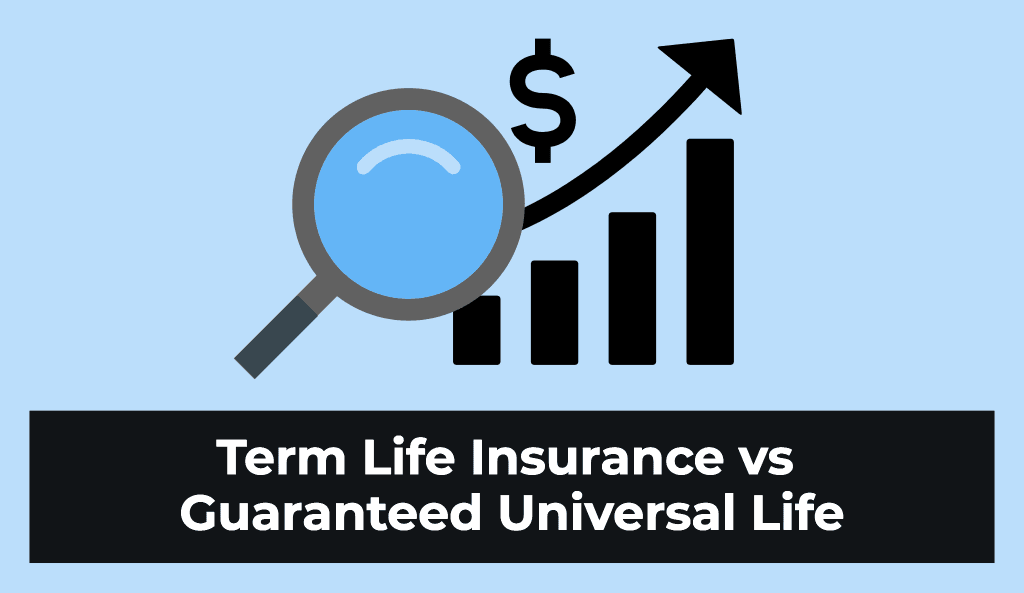 $

Term Life Insurance vs Guaranteed Universal Life